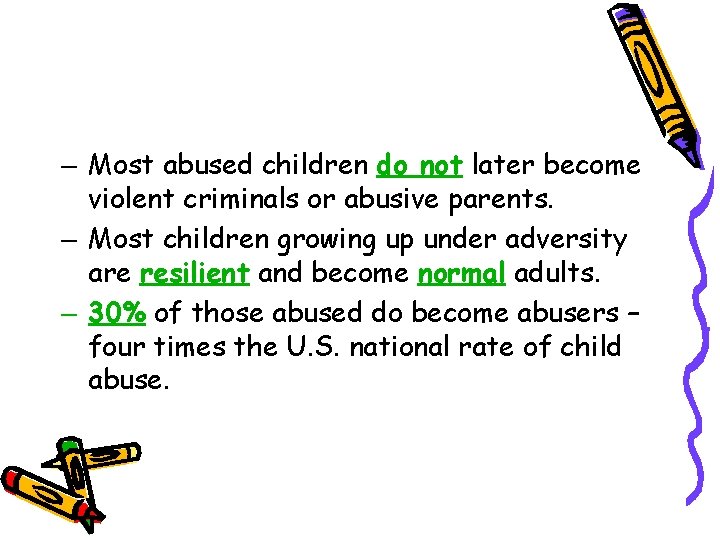 – Most abused children do not later become violent criminals or abusive parents.

– Most children growing up under adversity are resilient and become normal adults.

– 30% of those abused do become abusers – four times the U.S. national rate of child abuse.